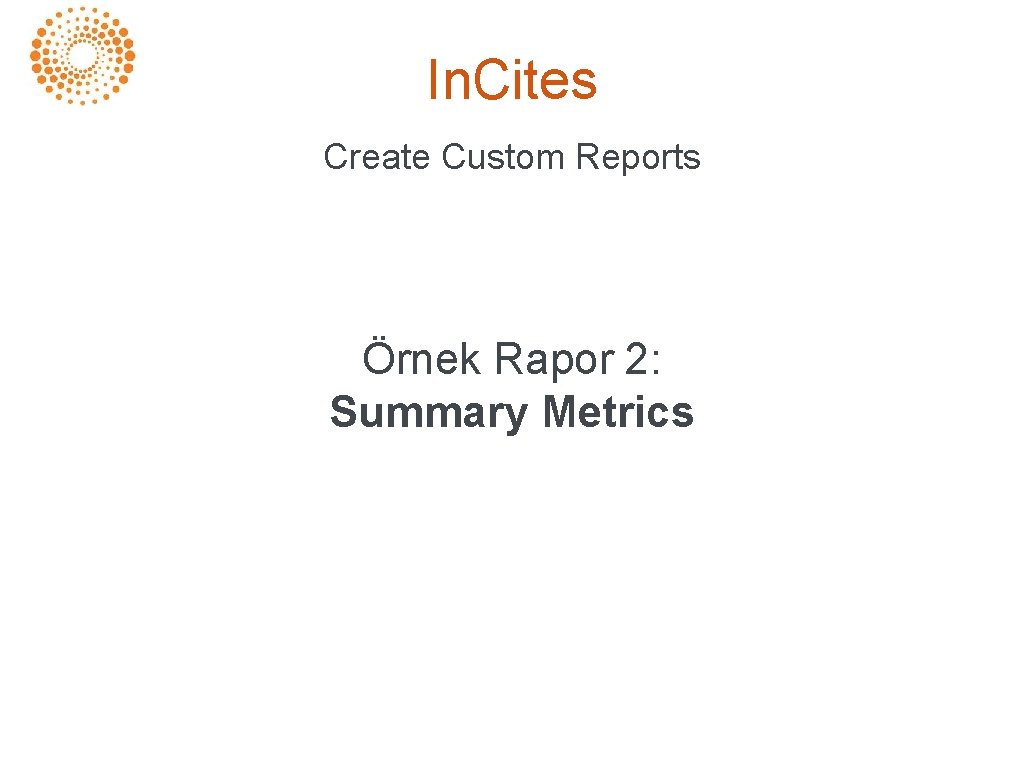 In.Cites

Create Custom Reports

Örnek Rapor 2:
Summary Metrics